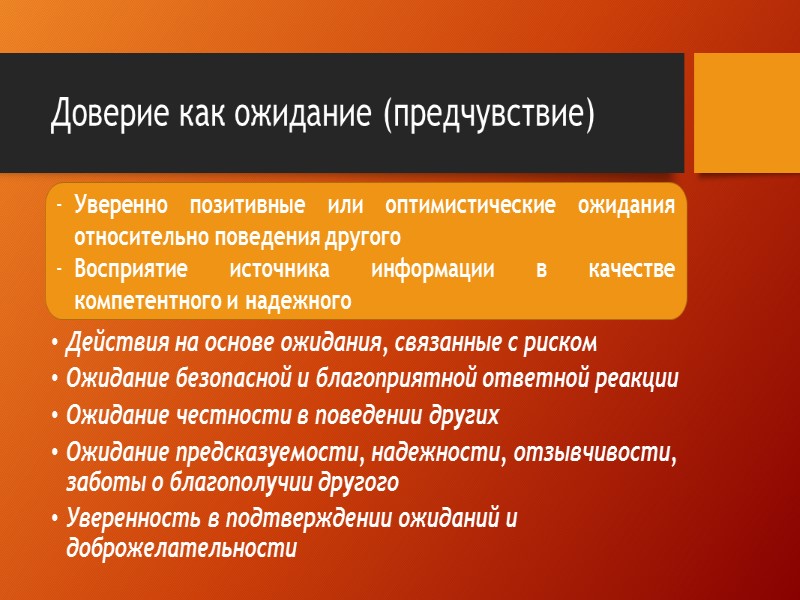 Доверие как ожидание (предчувствие)

- Уверенно позитивные или оптимистические ожидания относительно поведения другого
- Восприятие источника информации в качестве компетентного и надежного

• Действия на основе ожидания, связанные с риском
• Ожидание безопасной и благоприятной ответной реакции
• Ожидание честности в поведении других
• Ожидание предсказуемости, надежности, отзывчивости, заботы о благополучии другого
• Уверенность в подтверждении ожиданий и доброжелательности